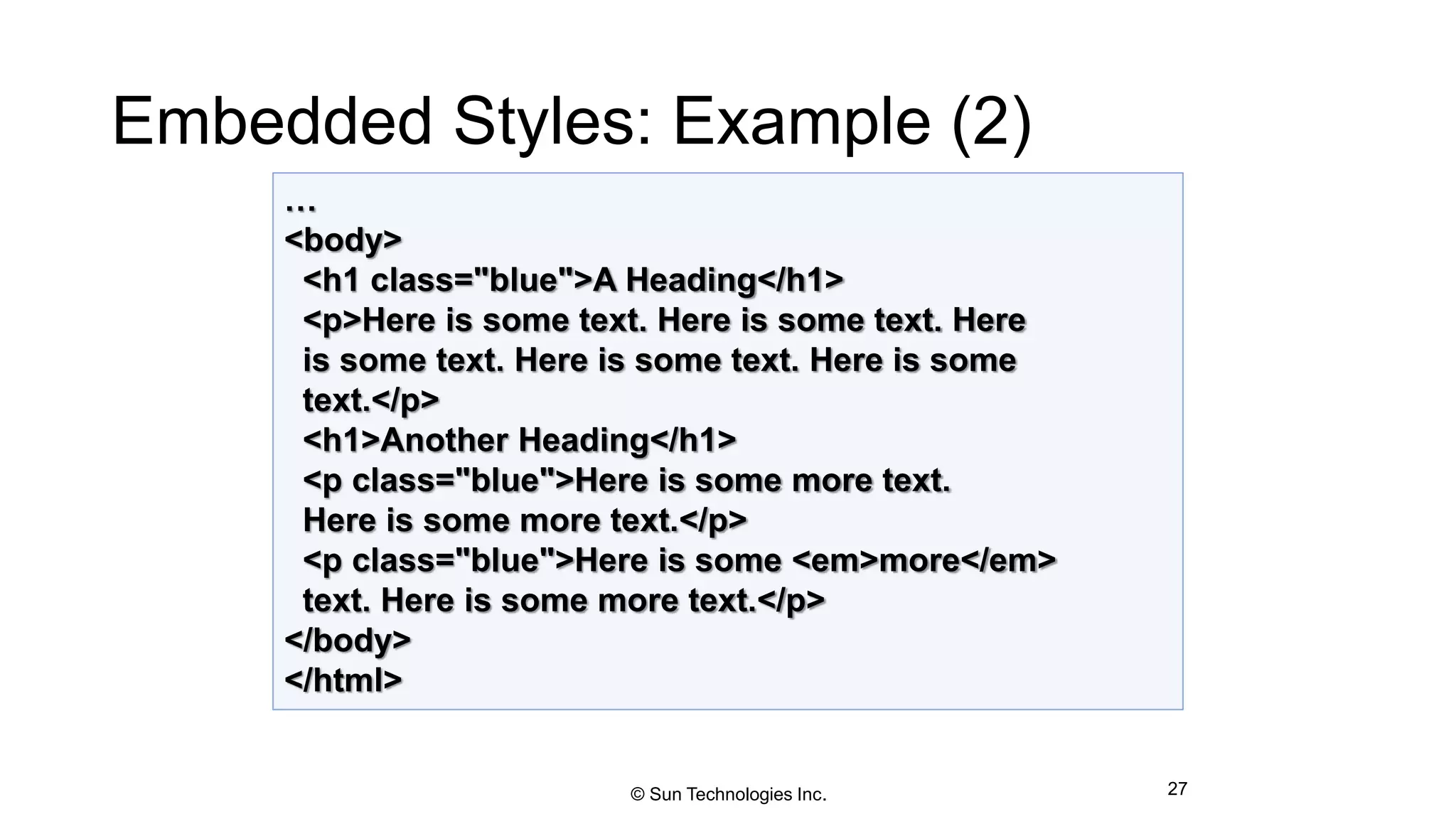 Embedded Styles: Example (2)

…
<body>
<h1 class="blue">A Heading</h1>
<p>Here is some text. Here is some text. Here is some text. Here is some text. Here is some text.</p>
<h1>Another Heading</h1>
<p class="blue">Here is some more text. Here is some more text.</p>
<p class="blue">Here is some <em>more</em> text. Here is some more text.</p>
</body>
</html>

© Sun Technologies Inc.

27